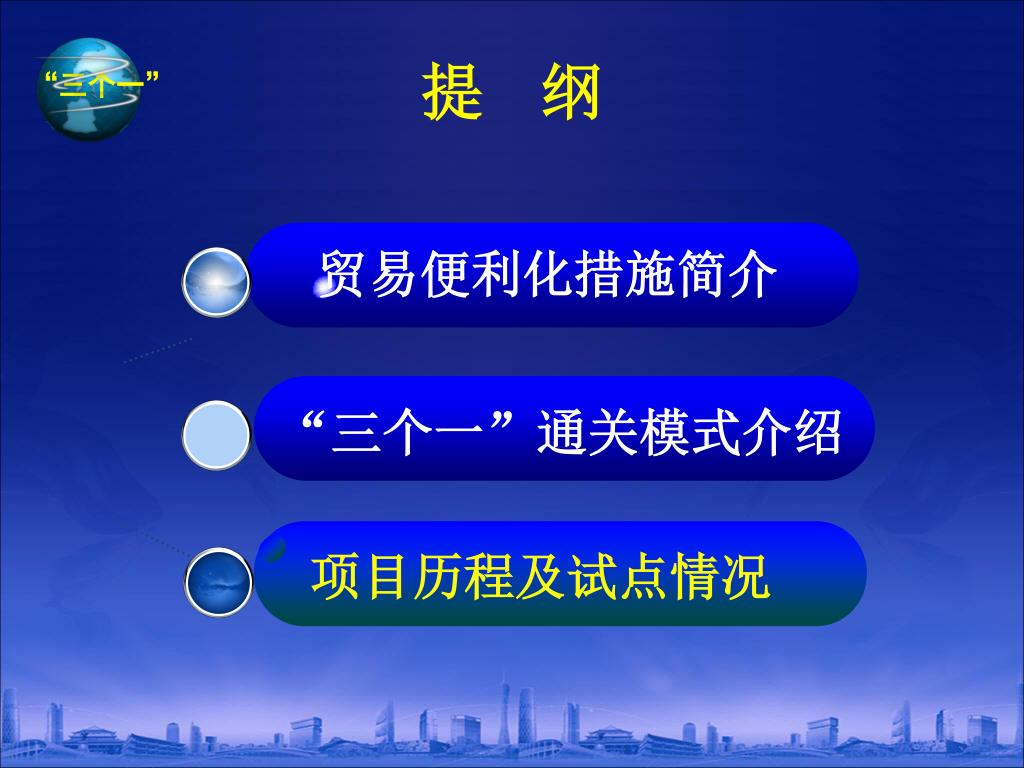 “三个一”

提　纲

贸易便利化措施简介

“三个一”通关模式介绍

项目历程及试点情况